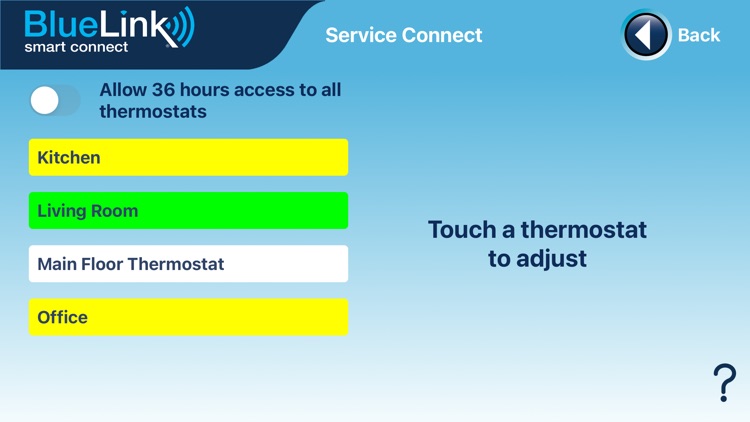 BlueLink
smart connect

Service Connect

Back

Allow 36 hours access to all thermostats

Kitchen

Living Room

Main Floor Thermostat

Office

Touch a thermostat to adjust

?